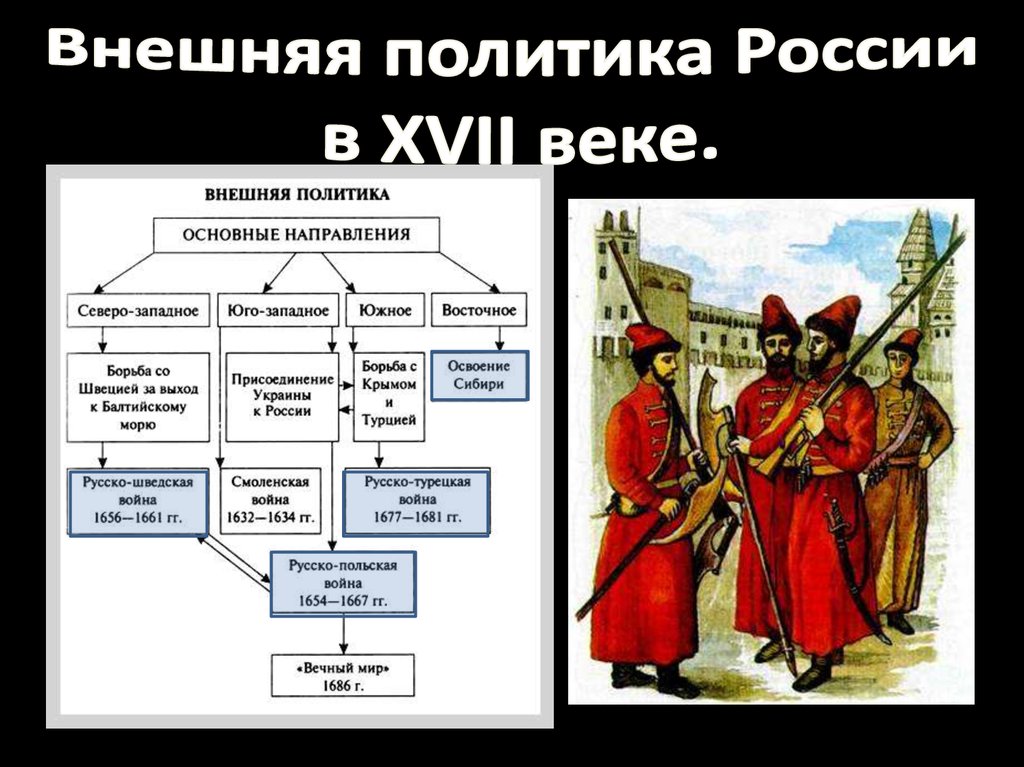 Внешняя политика России в XVII веке.

ВНЕШНЯЯ ПОЛИТИКА

ОСНОВНЫЕ НАПРАВЛЕНИЯ

Северо-западное

Юго-западное

Южное

Восточное

Борьба со Швецией за выход к Балтийскому морю

Присоединение Украины к России

Борьба с Крымом и Турцией

Освоение Сибири

Русско-шведская война 1656—1661 гг.

Смоленская война 1632—1634 гг.

Русско-турецкая война 1677—1681 гг.

Русско-польская война 1654—1667 гг.

«Вечный мир» 1686 г.